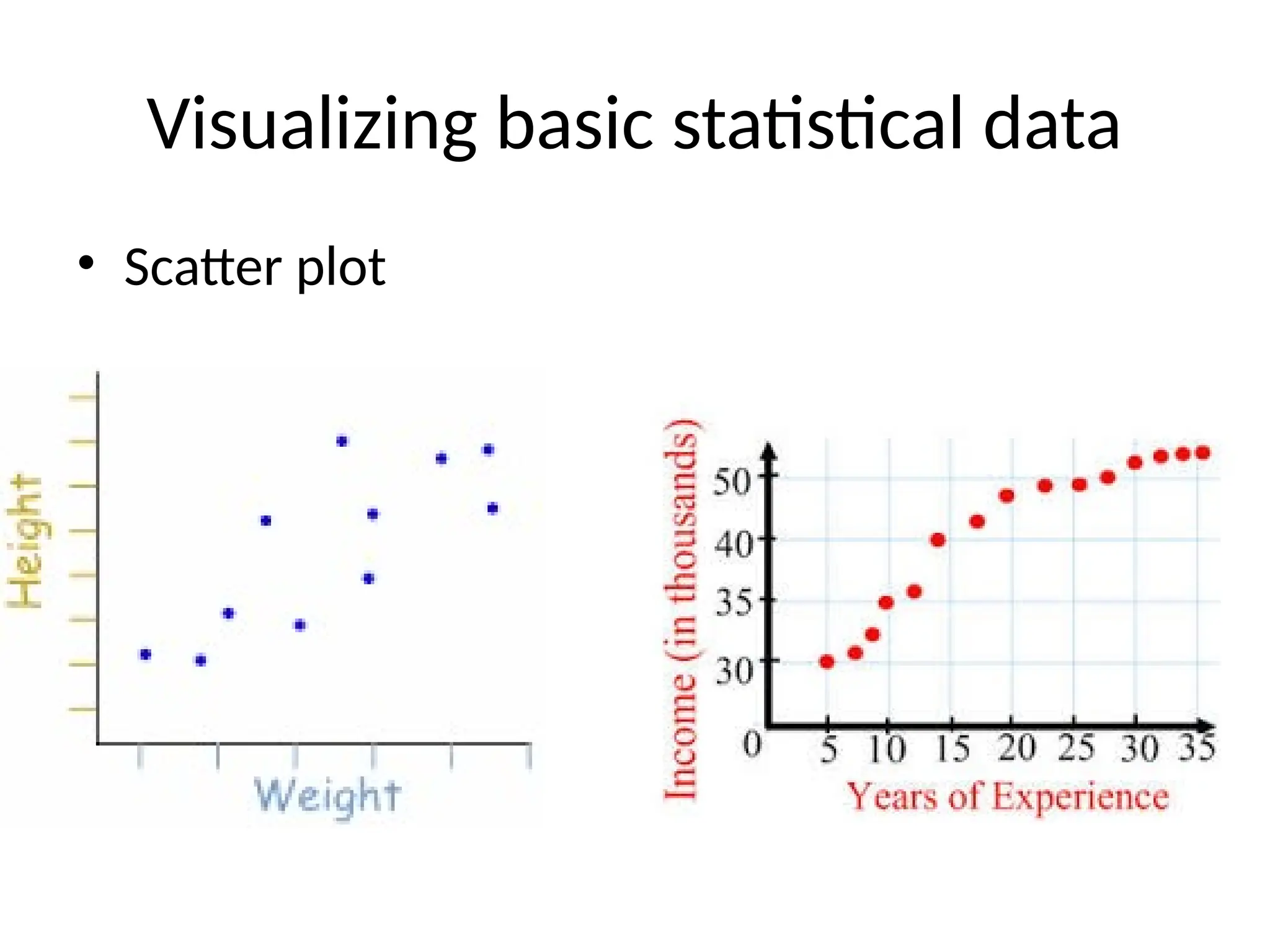 Visualizing basic statistical data

• Scatter plot

Height

Weight

Income (in thousands)

50
40
35
30
0

5 10 15 20 25 30 35

Years of Experience